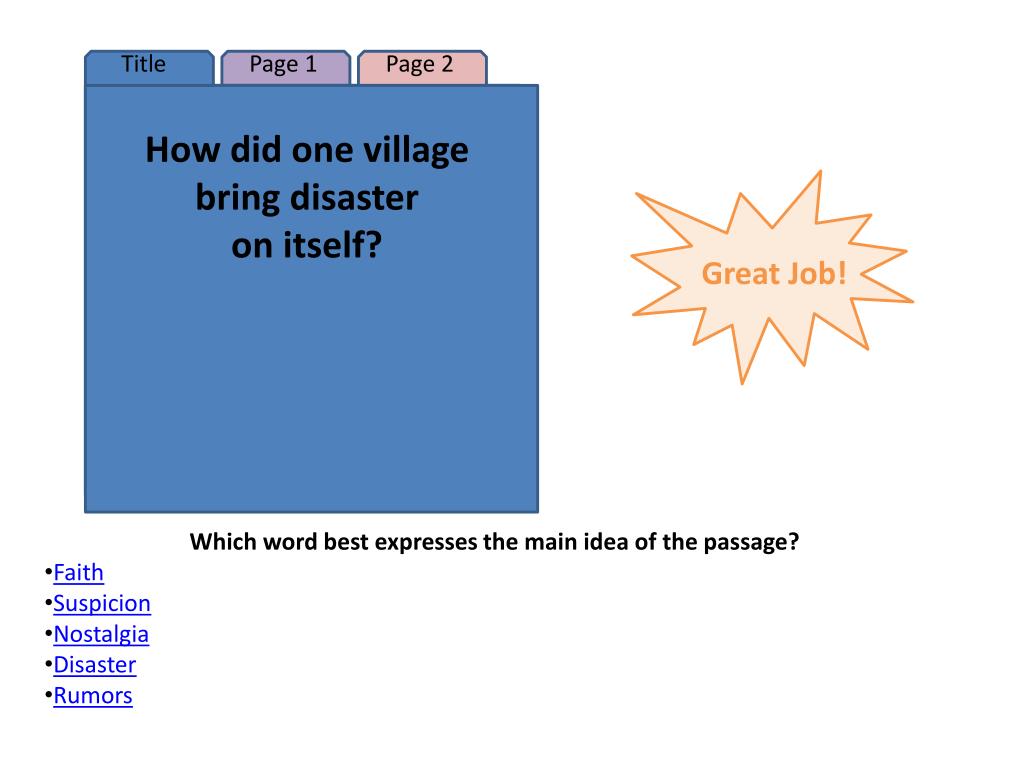 Title
Page 1
Page 2

How did one village bring disaster on itself?

Great Job!

Which word best expresses the main idea of the passage?

•Faith
•Suspicion
•Nostalgia
•Disaster
•Rumors